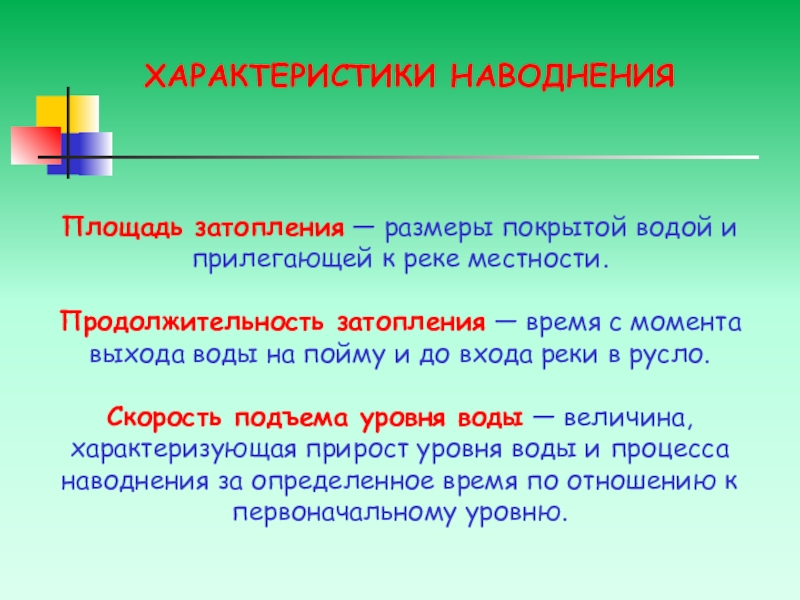 ХАРАКТЕРИСТИКИ НАВОДНЕНИЯ

Площадь затопления — размеры покрытой водой и прилегающей к реке местности.

Продолжительность затопления — время с момента выхода воды на пойму и до входа реки в русло.

Скорость подъема уровня воды — величина, характеризующая прирост уровня воды и процесса наводнения за определенное время по отношению к первоначальному уровню.